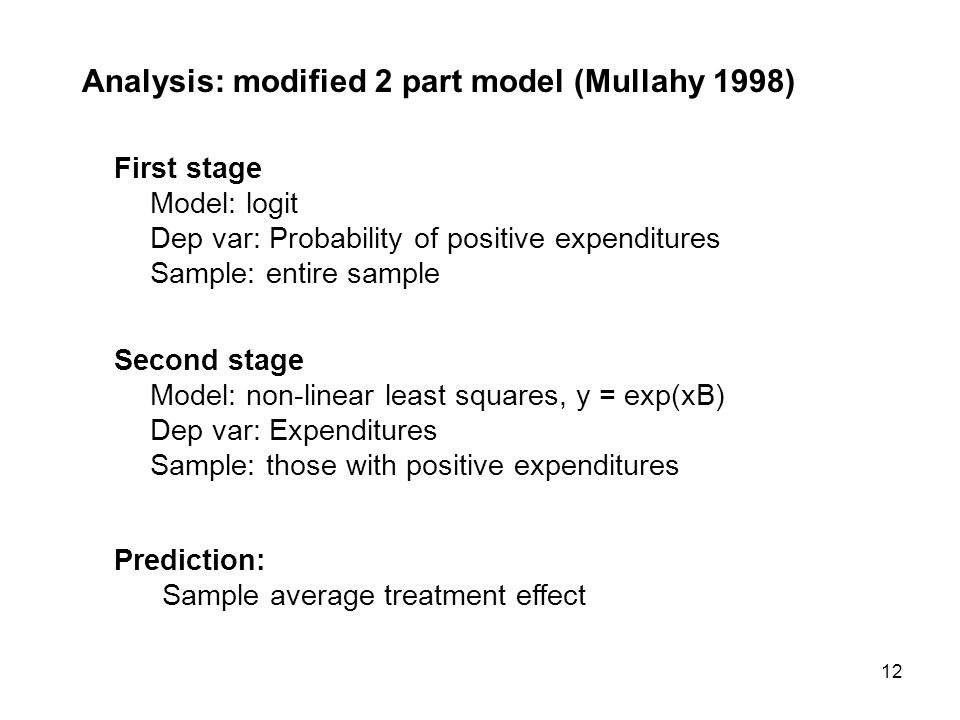 Analysis: modified 2 part model (Mullahy 1998)

First stage
Model: logit
Dep var: Probability of positive expenditures
Sample: entire sample

Second stage
Model: non-linear least squares, y = exp(xB)
Dep var: Expenditures
Sample: those with positive expenditures

Prediction:
Sample average treatment effect

12